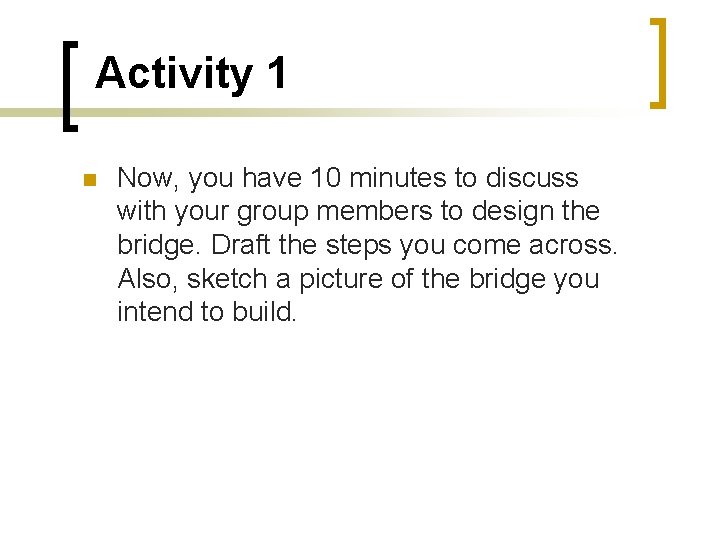 Activity 1

Now, you have 10 minutes to discuss with your group members to design the bridge. Draft the steps you come across. Also, sketch a picture of the bridge you intend to build.